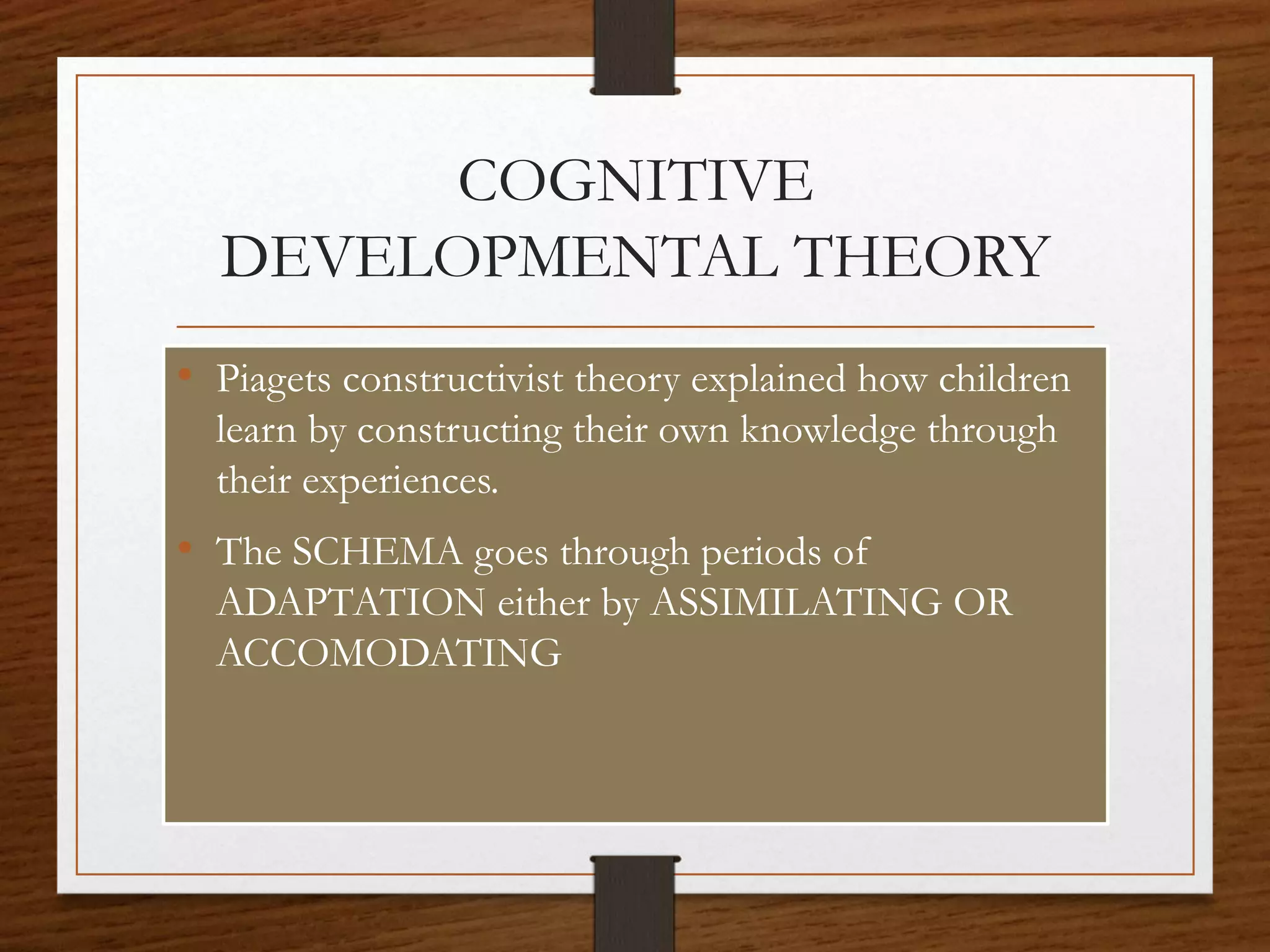 COGNITIVE DEVELOPMENTAL THEORY

• Piagets constructivist theory explained how children learn by constructing their own knowledge through their experiences.

• The SCHEMA goes through periods of ADAPTATION either by ASSIMILATING OR ACCOMODATING